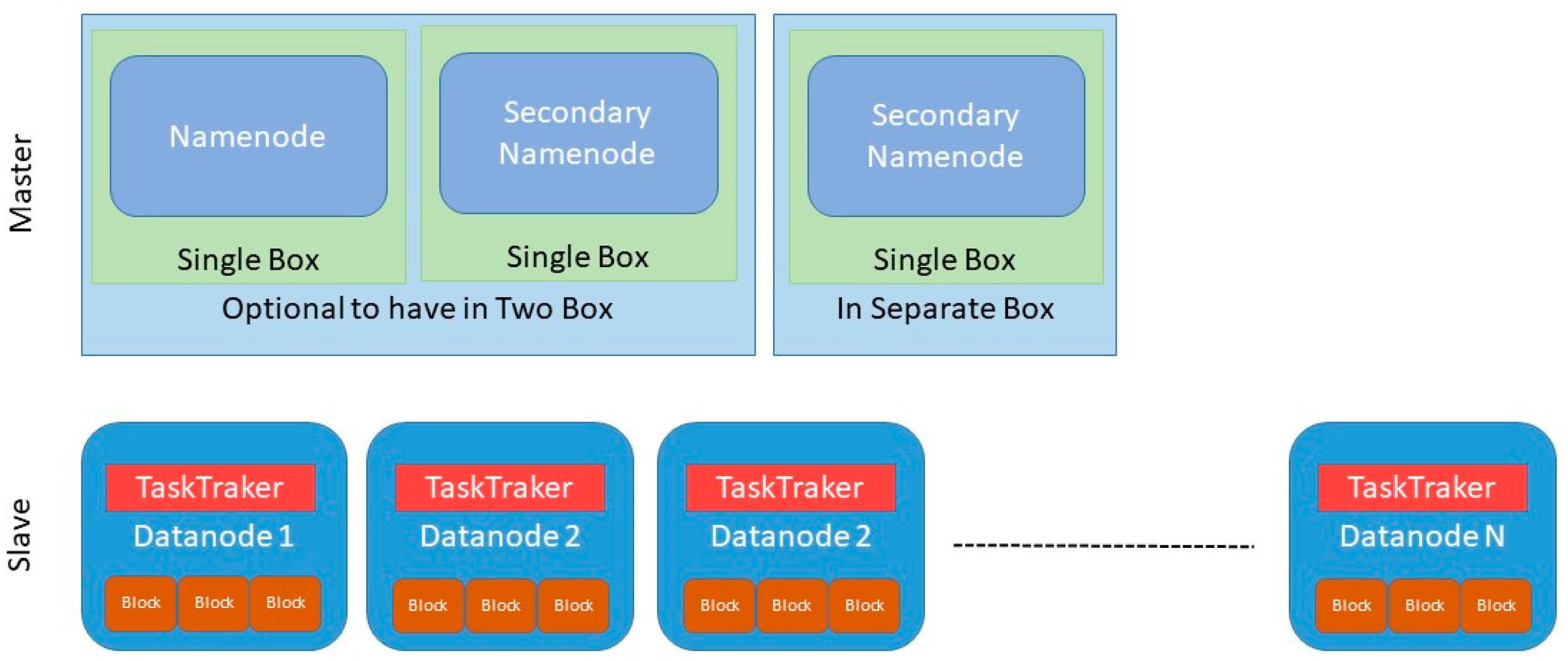 Master

Namenode

Single Box

Secondary Namenode

Single Box

Optional to have in Two Box

Secondary Namenode

Single Box

In Separate Box

Slave

TaskTraker
Datanode 1
Block Block Block

TaskTraker
Datanode 2
Block Block Block

TaskTraker
Datanode 2
Block Block Block

TaskTraker
Datanode N
Block Block Block